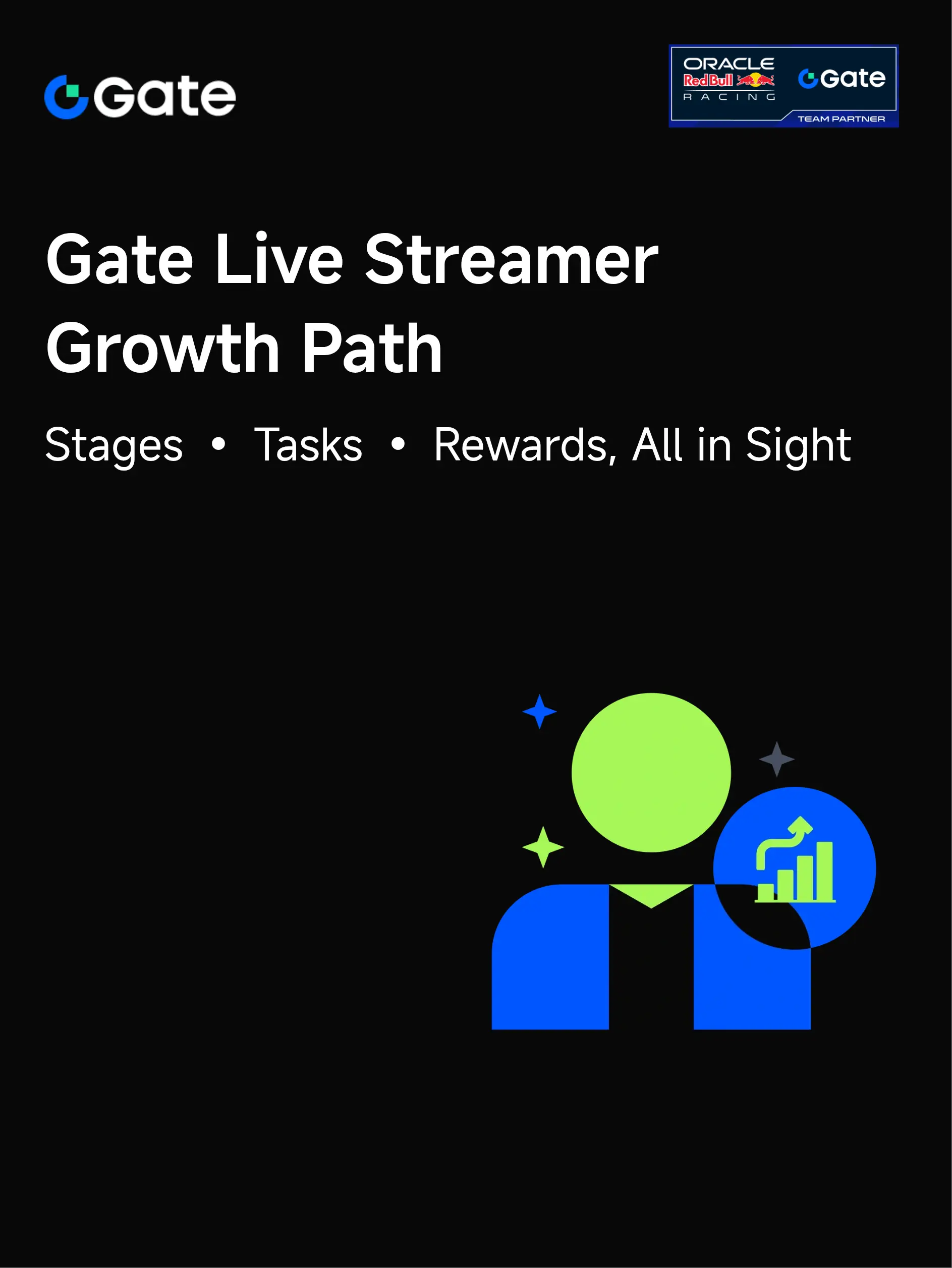 Gate

ORACLE Red Bull RACING Gate TEAM PARTNER

Gate Live Streamer Growth Path

Stages • Tasks • Rewards, All in Sight